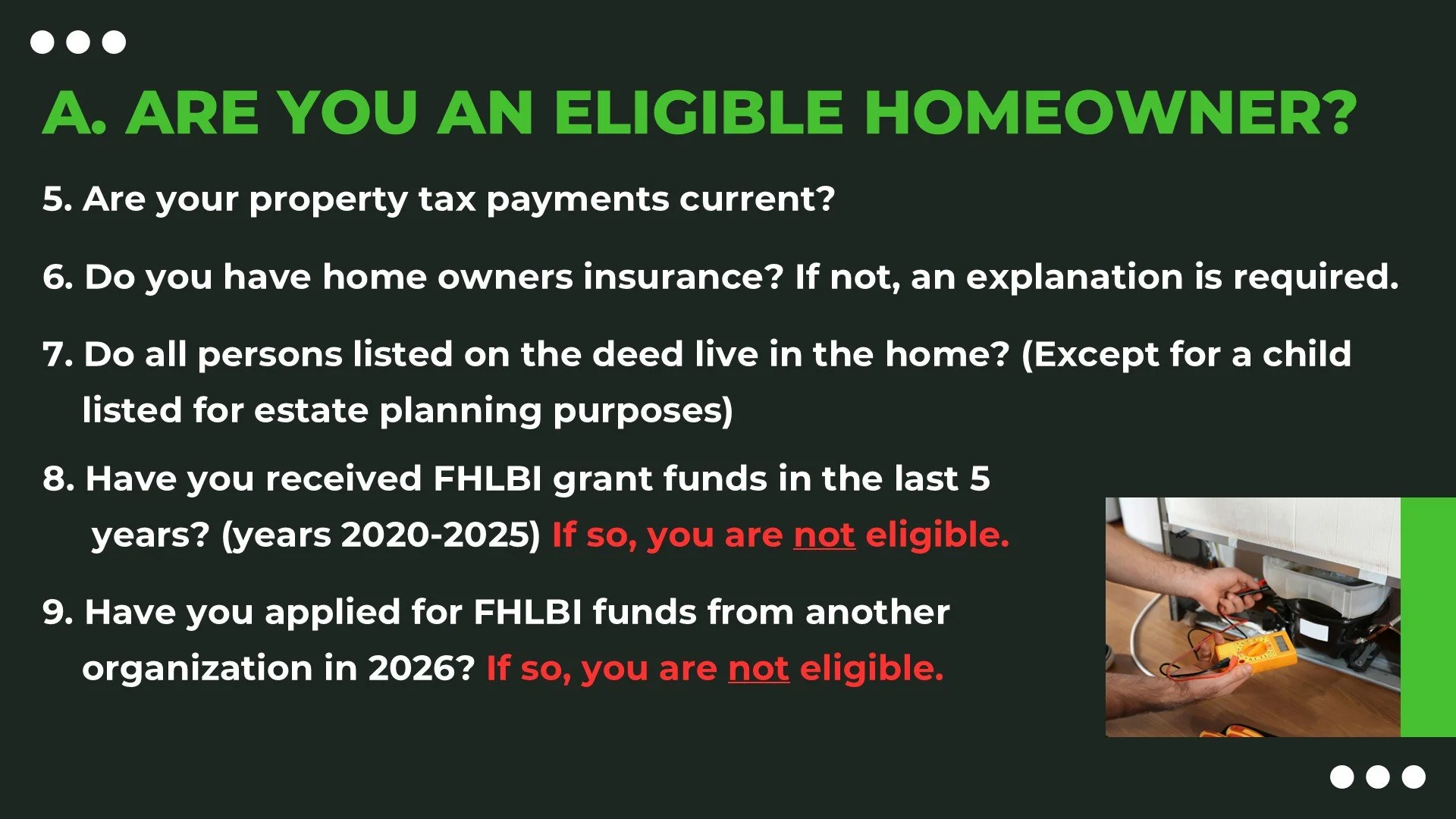 A. ARE YOU AN ELIGIBLE HOMEOWNER?

5. Are your property tax payments current?

6. Do you have home owners insurance? If not, an explanation is required.

7. Do all persons listed on the deed live in the home? (Except for a child listed for estate planning purposes)

8. Have you received FHLBI grant funds in the last 5 years? (years 2020-2025) If so, you are not eligible.

9. Have you applied for FHLBI funds from another organization in 2026? If so, you are not eligible.